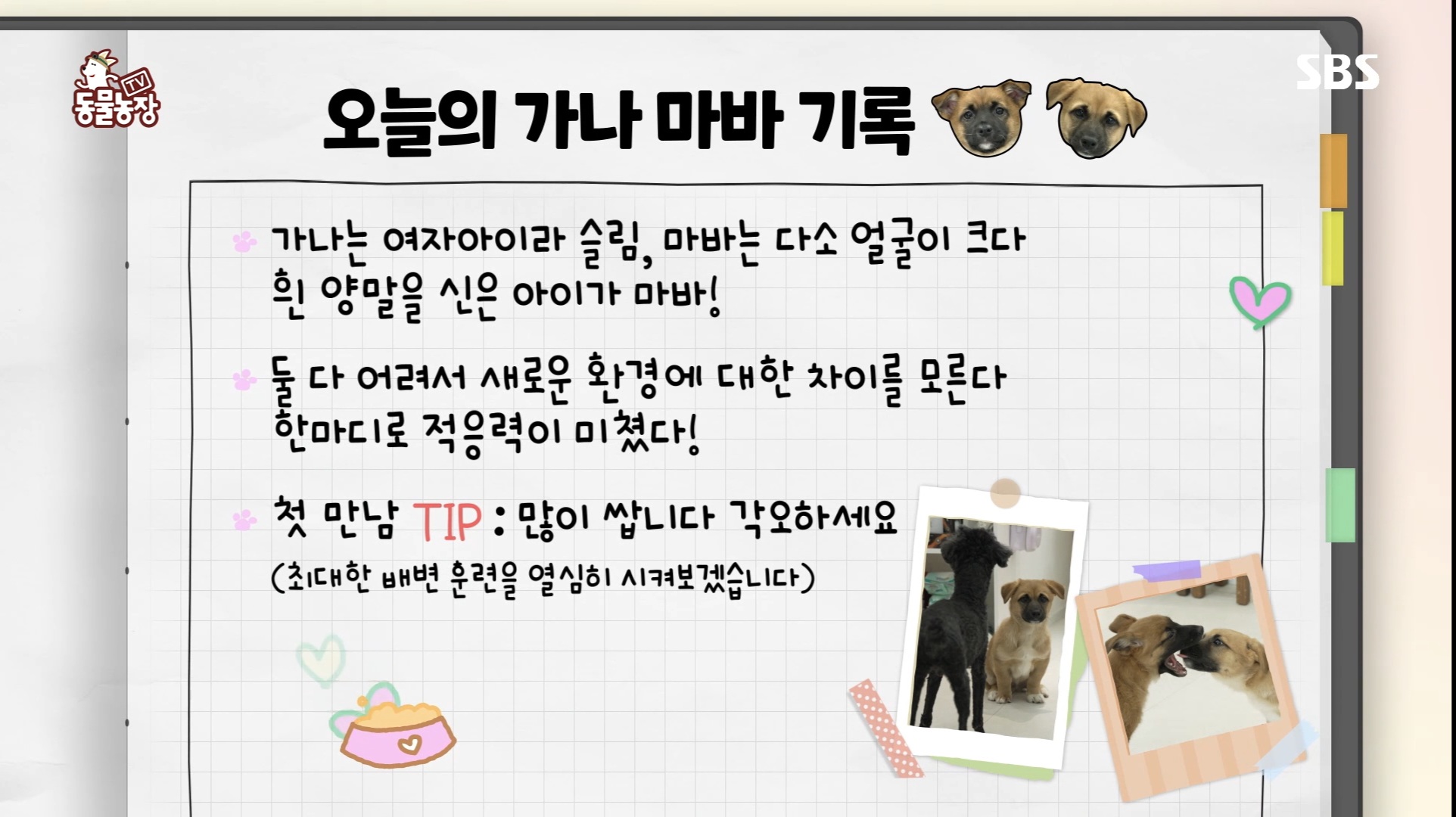 TV
동물농장

SBS

오늘의 가나 마바 기록

가나는 여자아이라 슬림, 마바는 다소 얼굴이 크다
흰 양말을 신은 아이가 마바!

둘 다 어려서 새로운 환경에 대한 차이를 모른다
한마디로 적응력이 미쳤다!

첫 만남 TIP : 많이 쌉니다 각오하세요
(최대한 배변 훈련을 열심히 시켜보겠습니다)